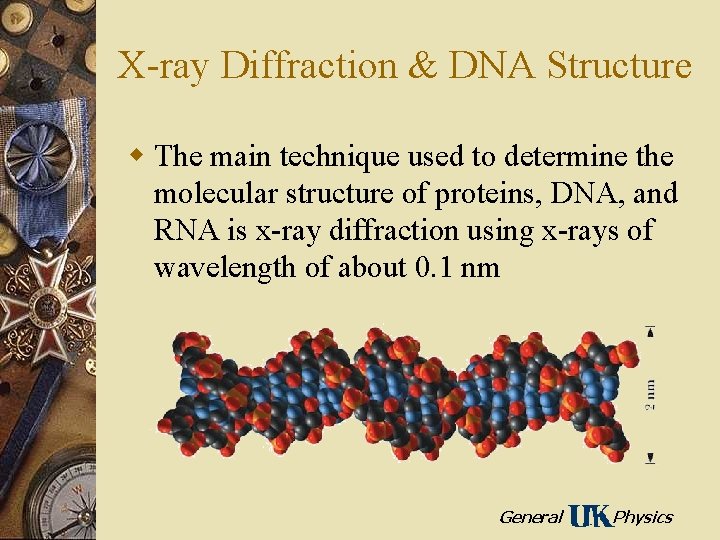 X-ray Diffraction & DNA Structure

The main technique used to determine the molecular structure of proteins, DNA, and RNA is x-ray diffraction using x-rays of wavelength of about 0.1 nm

2 nm

General UK Physics